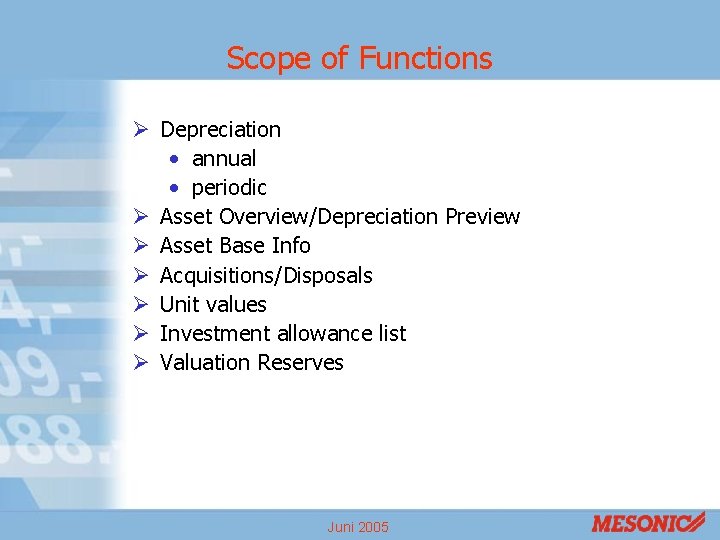 Scope of Functions

➢ Depreciation
• annual
• periodic
➢ Asset Overview/Depreciation Preview
➢ Asset Base Info
➢ Acquisitions/Disposals
➢ Unit values
➢ Investment allowance list
➢ Valuation Reserves

Juni 2005

MESONIC